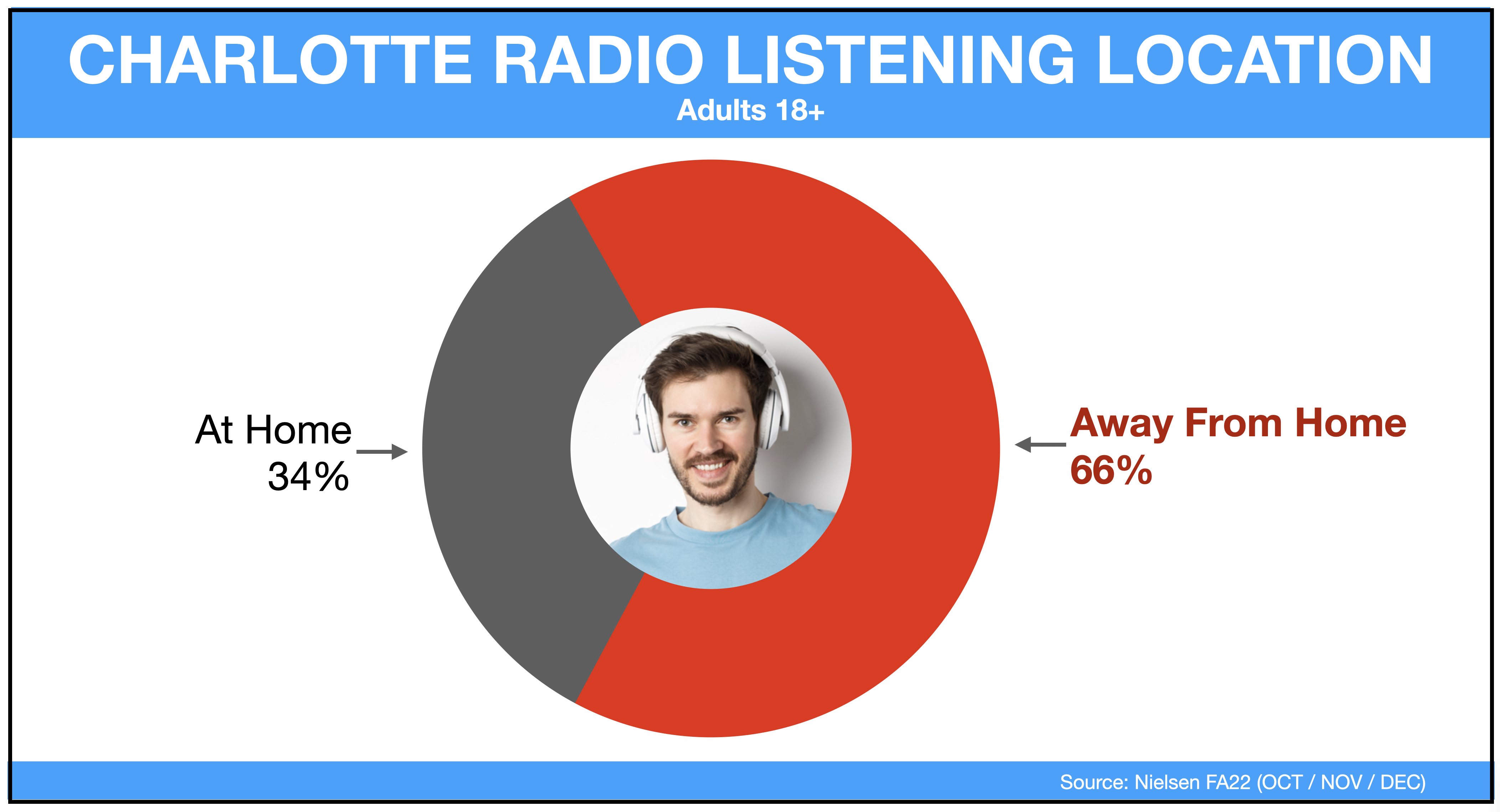 CHARLOTTE RADIO LISTENING LOCATION
Adults 18+

At Home
34%

Away From Home
66%

Source: Nielsen FA22 (OCT / NOV / DEC)